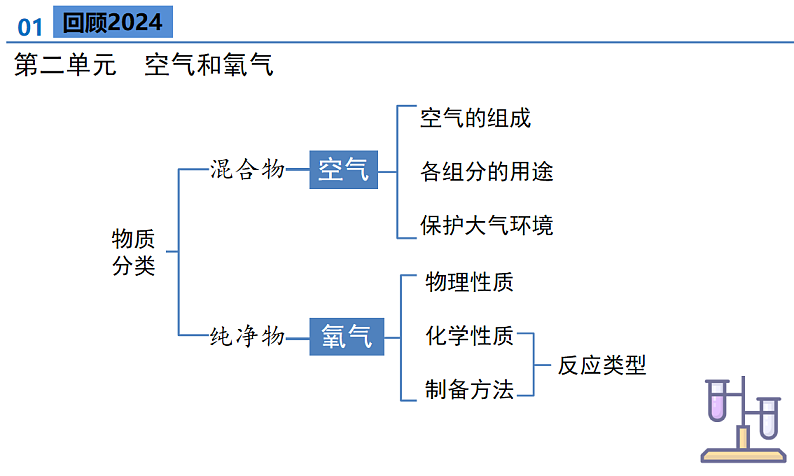 01 回顾2024

第二单元 空气和氧气

物质分类

混合物

空气

空气的组成

各组分的用途

保护大气环境

纯净物

氧气

物理性质

化学性质

制备方法

反应类型